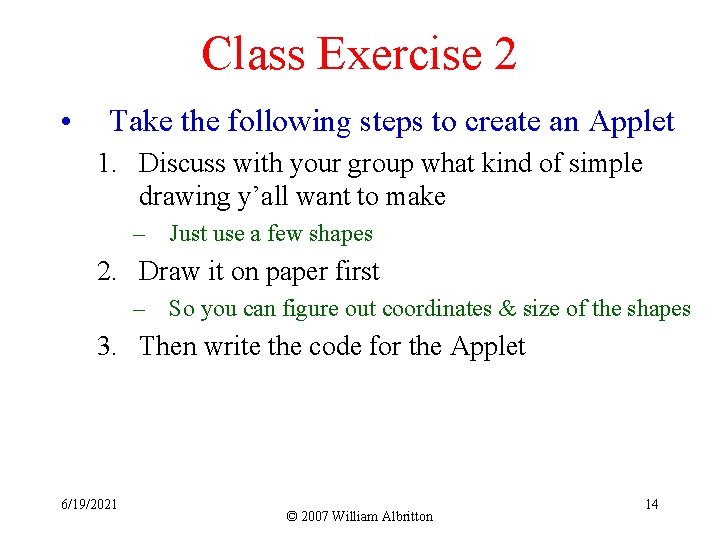 Class Exercise 2

• Take the following steps to create an Applet

1. Discuss with your group what kind of simple drawing y’all want to make

– Just use a few shapes

2. Draw it on paper first

– So you can figure out coordinates & size of the shapes

3. Then write the code for the Applet

6/19/2021

© 2007 William Albritton

14